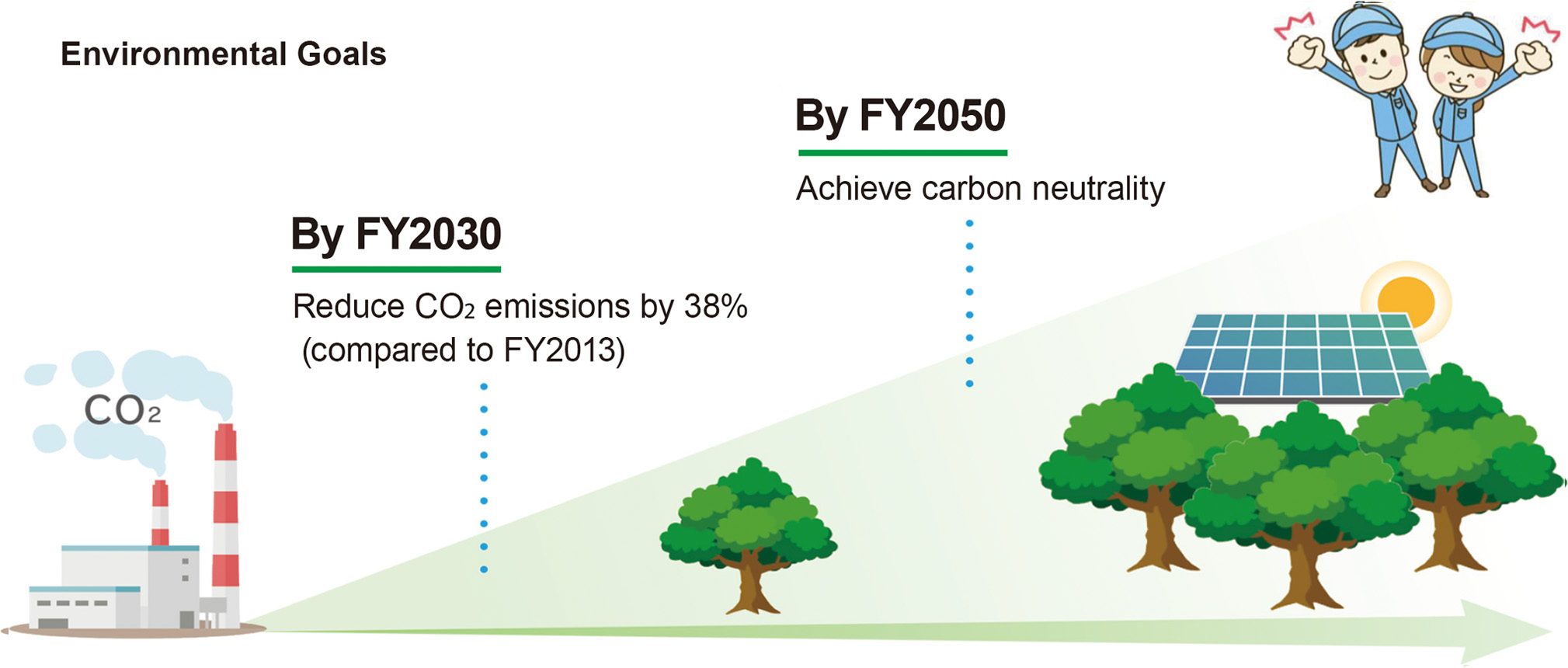 Environmental Goals

By FY2050

Achieve carbon neutrality

By FY2030

Reduce $CO_2$ emissions by 38% (compared to FY2013)

$CO_2$